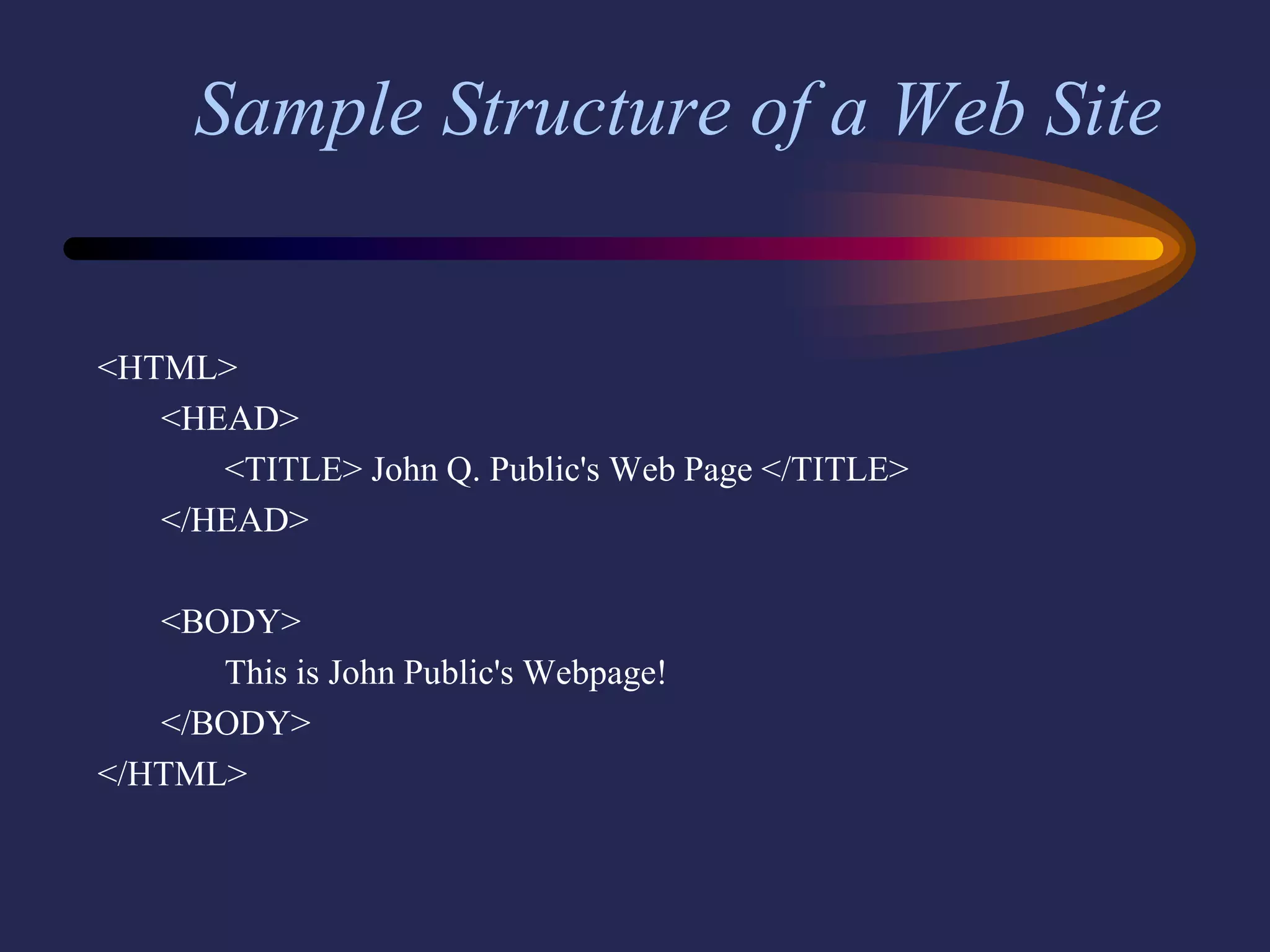 Sample Structure of a Web Site

<HTML>
<HEAD>
<TITLE> John Q. Public's Web Page </TITLE>
</HEAD>

<BODY>
This is John Public's Webpage!
</BODY>
</HTML>